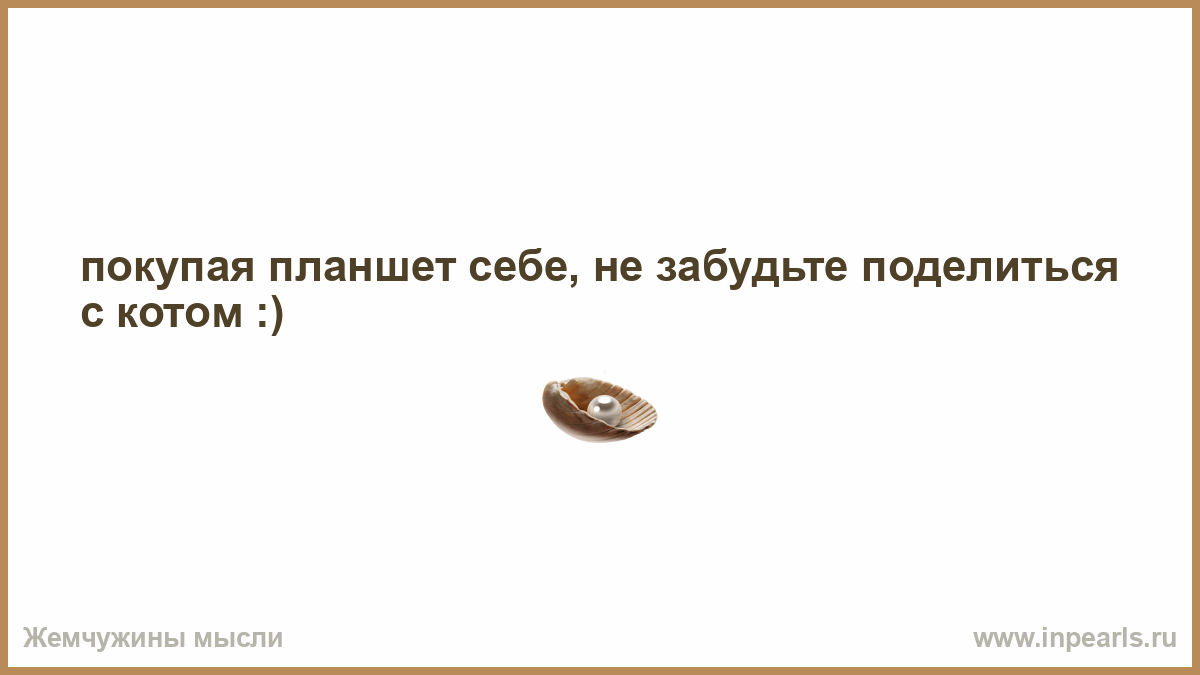 покупая планшет себе, не забудьте поделиться с котом :)

Жемчужины мысли

www.inpearls.ru